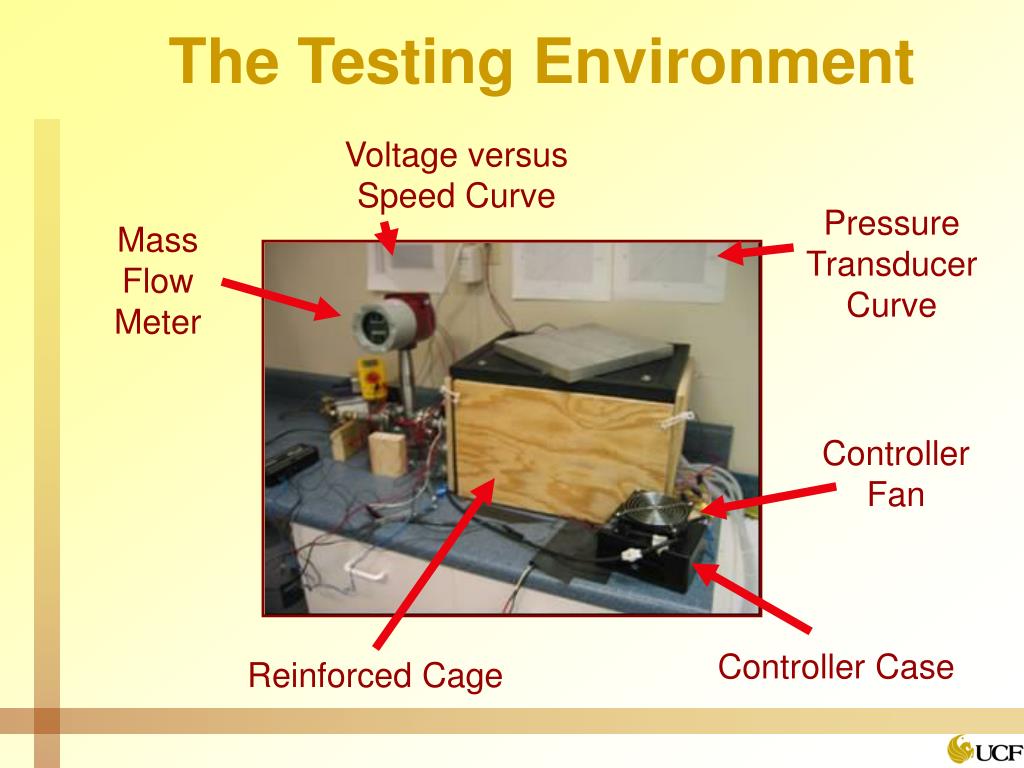 The Testing Environment

Voltage versus Speed Curve

Mass Flow Meter

Pressure Transducer Curve

Controller Fan

Reinforced Cage

Controller Case

UCF